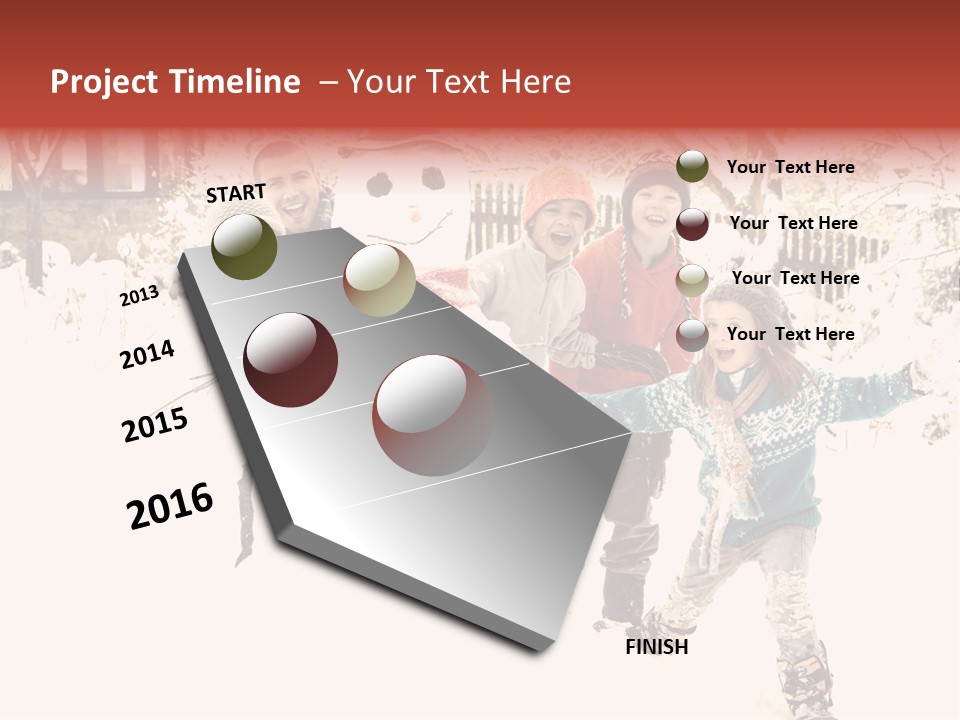 Project Timeline – Your Text Here

START

2013

2014

2015

2016

FINISH

Your Text Here

Your Text Here

Your Text Here

Your Text Here